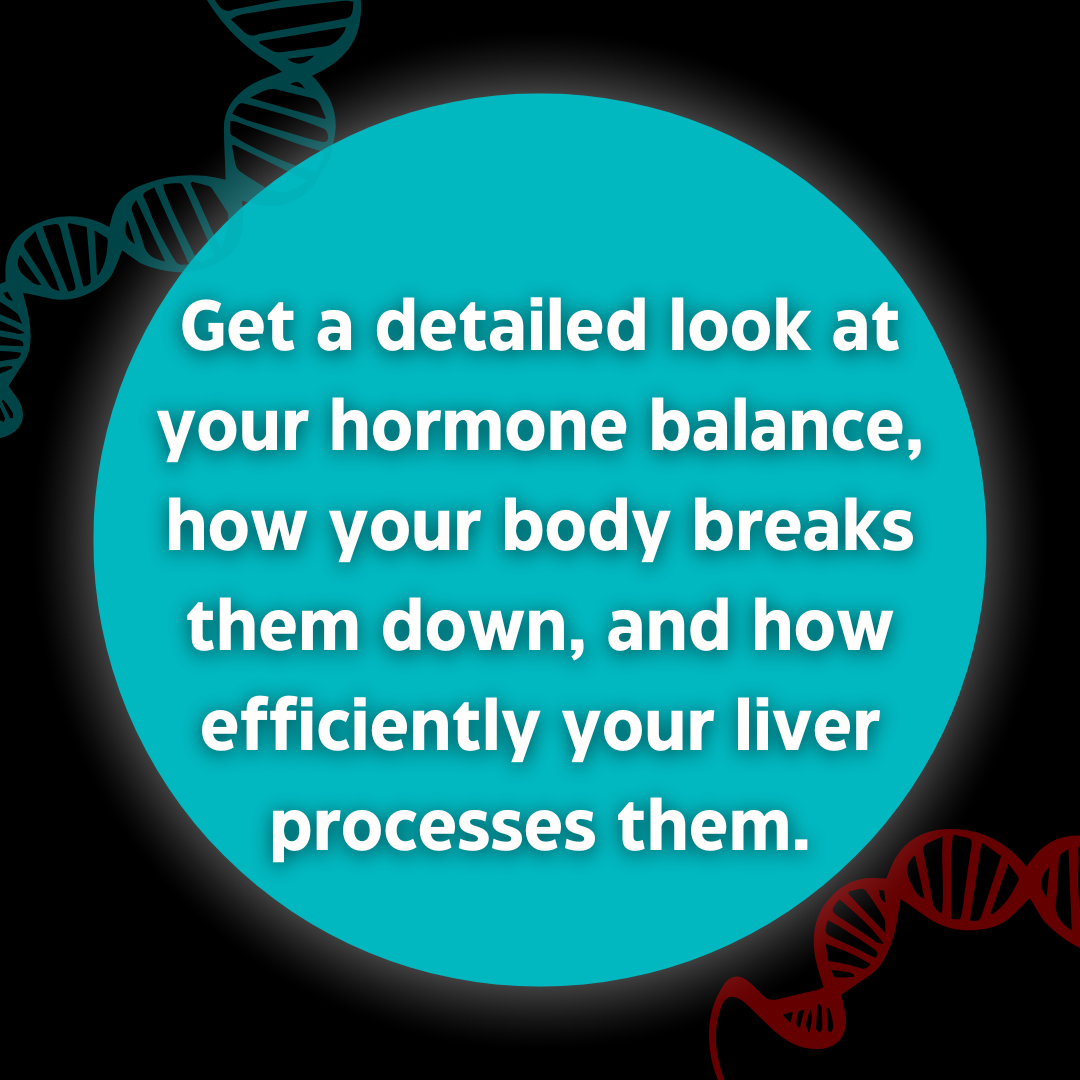 Get a detailed look at your hormone balance, how your body breaks them down, and how efficiently your liver processes them.